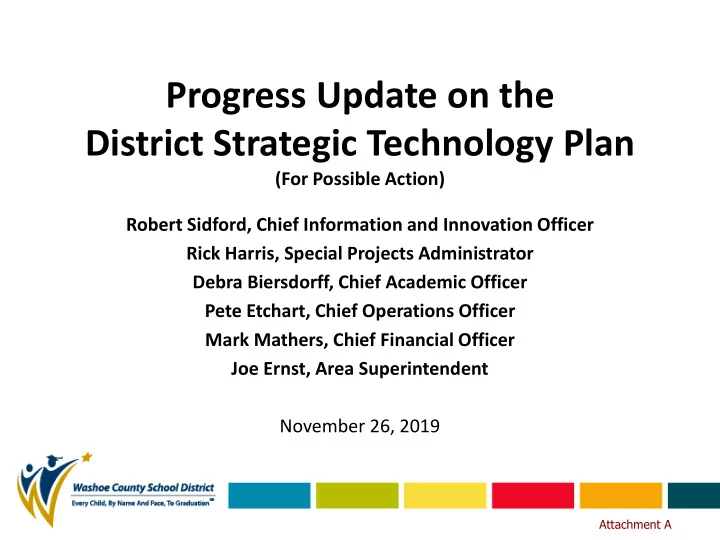 Progress Update on the
District Strategic Technology Plan
(For Possible Action)

Robert Sidford, Chief Information and Innovation Officer
Rick Harris, Special Projects Administrator
Debra Biersdorff, Chief Academic Officer
Pete Etchart, Chief Operations Officer
Mark Mathers, Chief Financial Officer
Joe Ernst, Area Superintendent

November 26, 2019

Washoe County School District
Every Child, By Name And Face, To Graduation℠

Attachment A